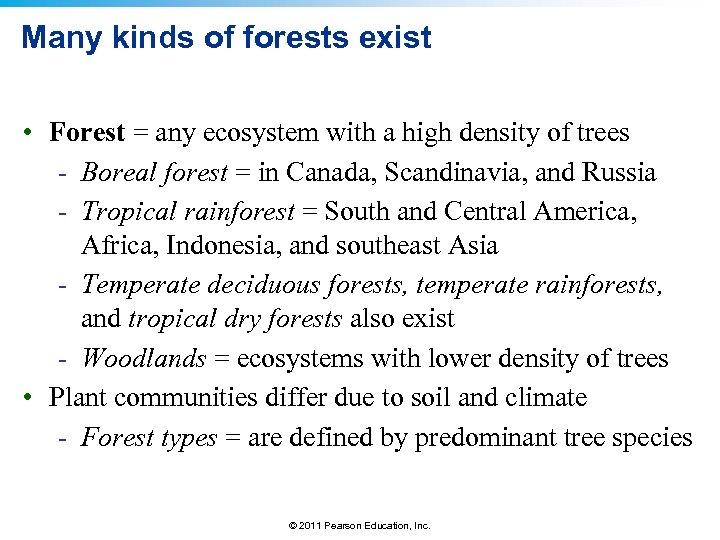 Many kinds of forests exist

• Forest = any ecosystem with a high density of trees
  - Boreal forest = in Canada, Scandinavia, and Russia
  - Tropical rainforest = South and Central America, Africa, Indonesia, and southeast Asia
  - Temperate deciduous forests, temperate rainforests, and tropical dry forests also exist
  - Woodlands = ecosystems with lower density of trees
• Plant communities differ due to soil and climate
  - Forest types = are defined by predominant tree species

© 2011 Pearson Education, Inc.